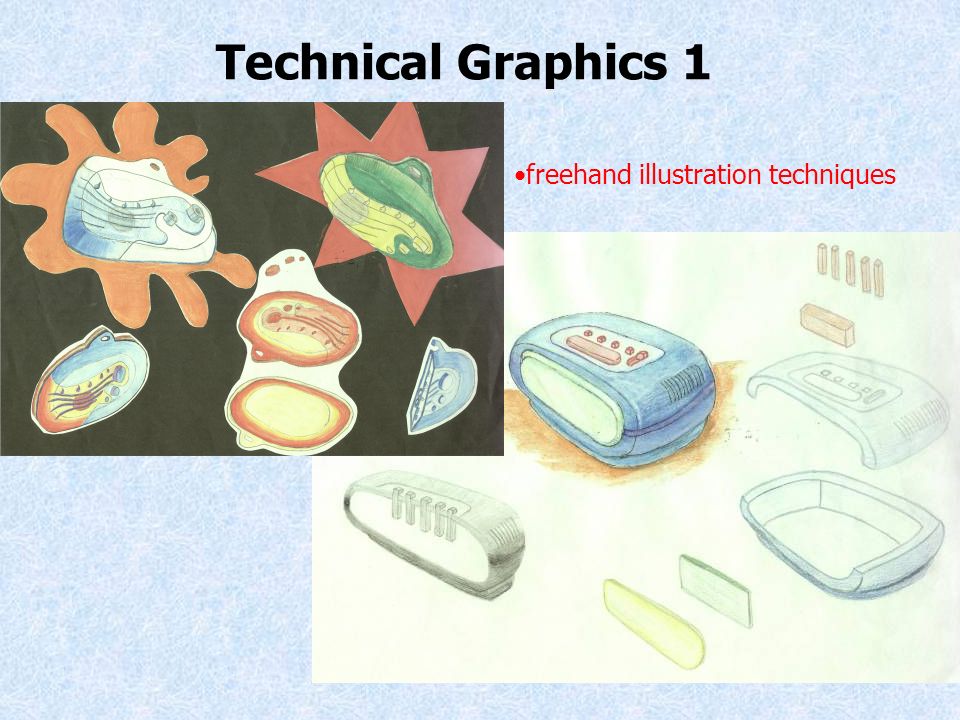 Technical Graphics 1

•freehand illustration techniques